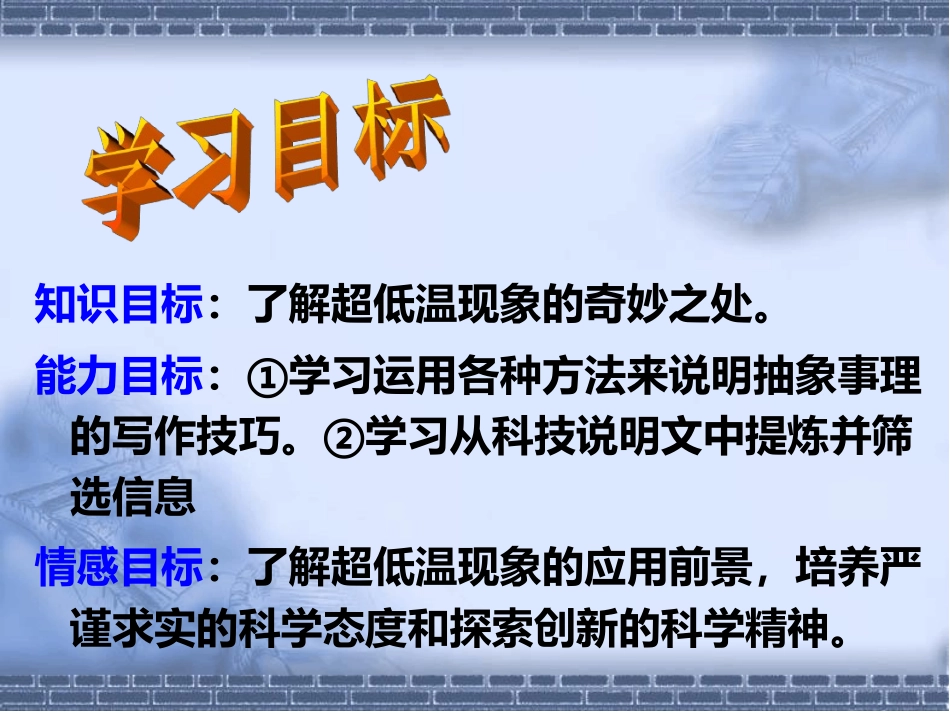 学习目标

知识目标：了解超低温现象的奇妙之处。

能力目标：①学习运用各种方法来说明抽象事理的写作技巧。②学习从科技说明文中提炼并筛选信息

情感目标：了解超低温现象的应用前景，培养严谨求实的科学态度和探索创新的科学精神。